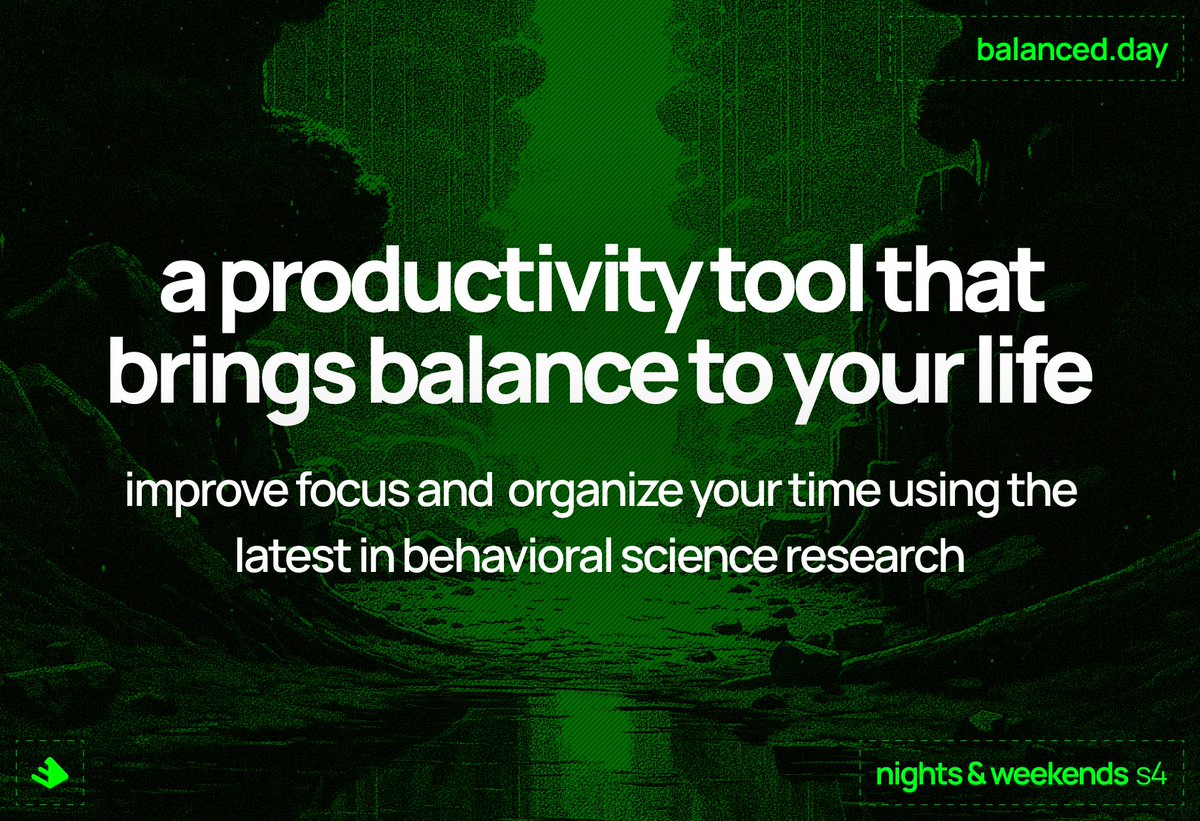 balanced.day

a productivity tool that brings balance to your life

improve focus and organize your time using the latest in behavioral science research

nights & weekends s4